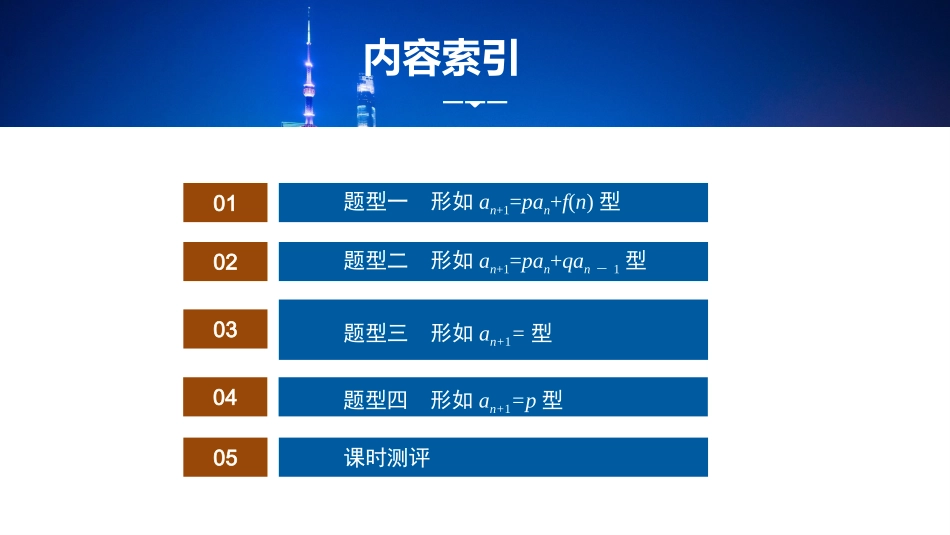 内容索引

01 题型一 形如 $a_{n+1}=pa_n+f(n)$ 型

02 题型二 形如 $a_{n+1}=pa_n+qa_{n-1}$ 型

03 题型三 形如 $a_{n+1}=$ 型

04 题型四 形如 $a_{n+1}=p$ 型

05 课时测评